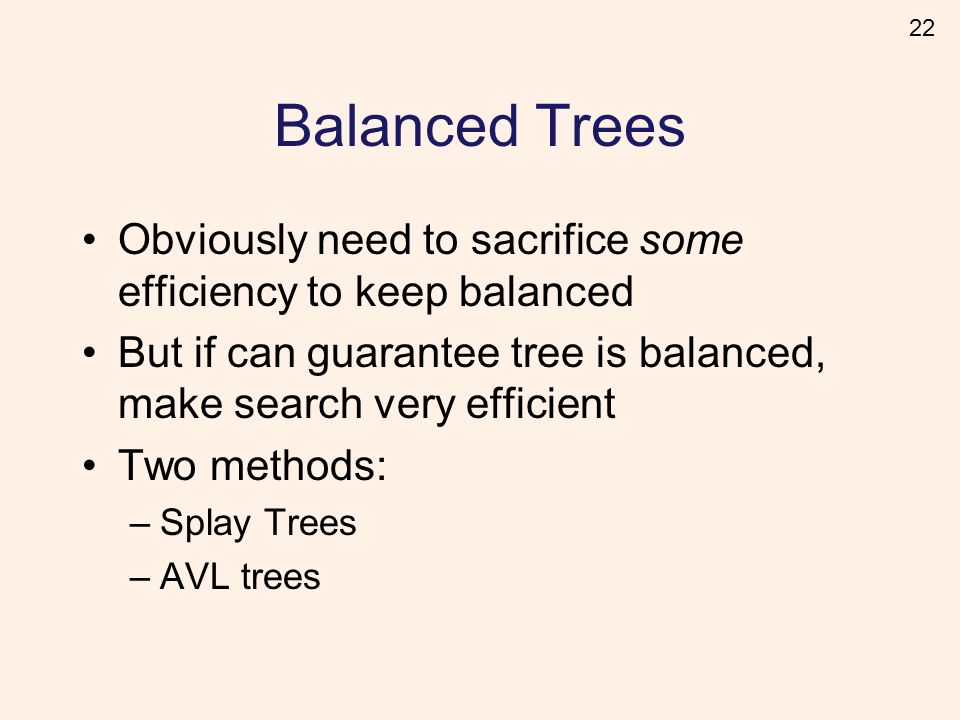 22

Balanced Trees

• Obviously need to sacrifice some efficiency to keep balanced
• But if can guarantee tree is balanced, make search very efficient
• Two methods:
– Splay Trees
– AVL trees